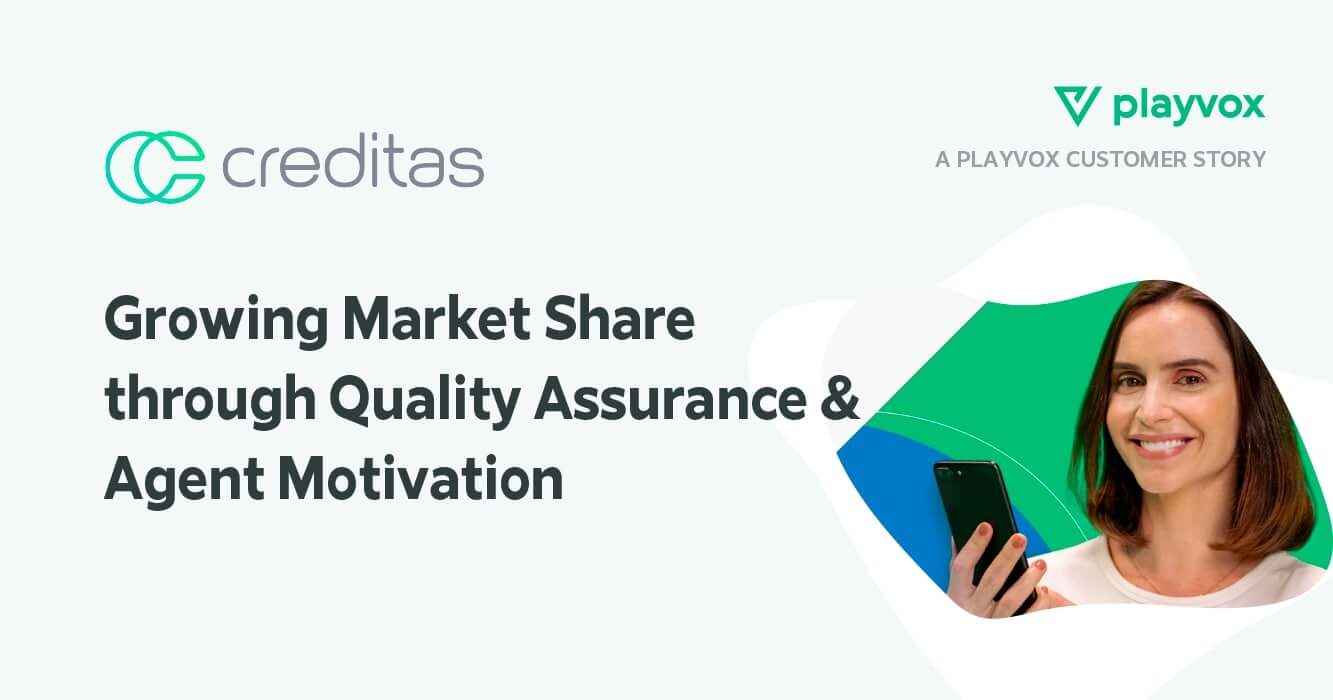 creditas

playvox

A PLAYVOX CUSTOMER STORY

Growing Market Share through Quality Assurance & Agent Motivation